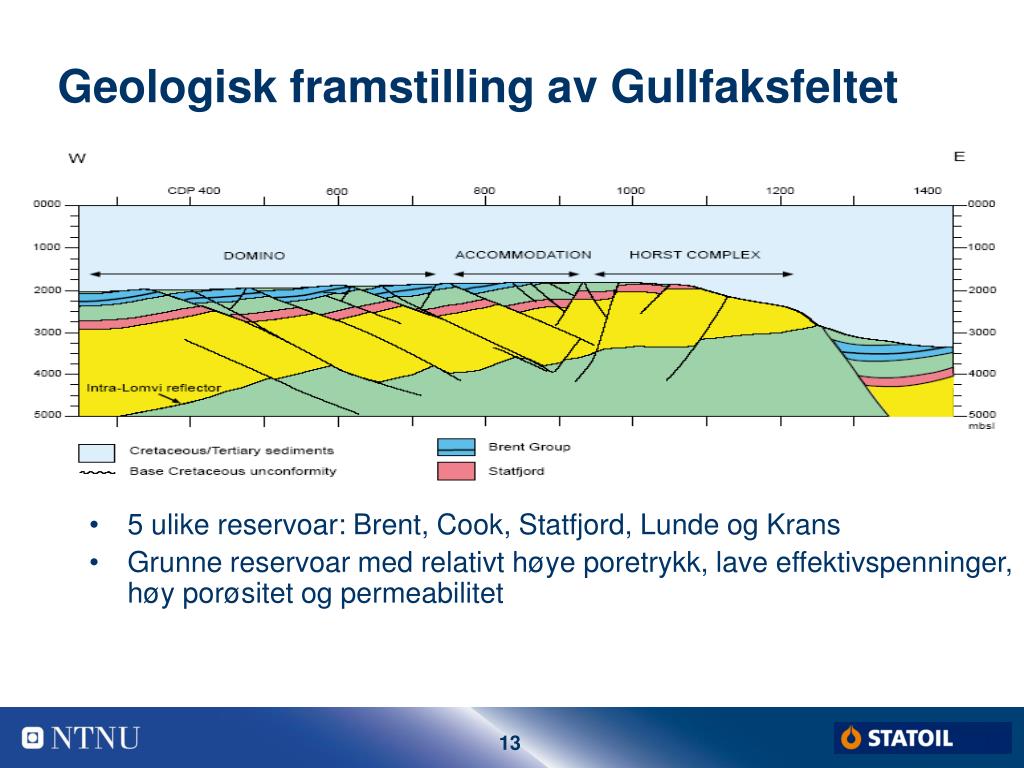 Geologisk framstilling av Gullfaksfeltet

W

E

CDP 400

600

800

1000

1200

1400

0000

1000

2000

3000

4000

5000

0000

1000

2000

3000

4000

5000
mbsl

DOMINO

ACCOMMODATION

HORST COMPLEX

Intra-Lomvi reflector

Cretaceous/Tertiary sediments

Base Cretaceous unconformity

Brent Group

Statfjord

• 5 ulike reservoar: Brent, Cook, Statfjord, Lunde og Krans
• Grunne reservoar med relativt høye poretrykk, lave effektivspenninger, høy porøsitet og permeabilitet

NTNU

13

STATOIL